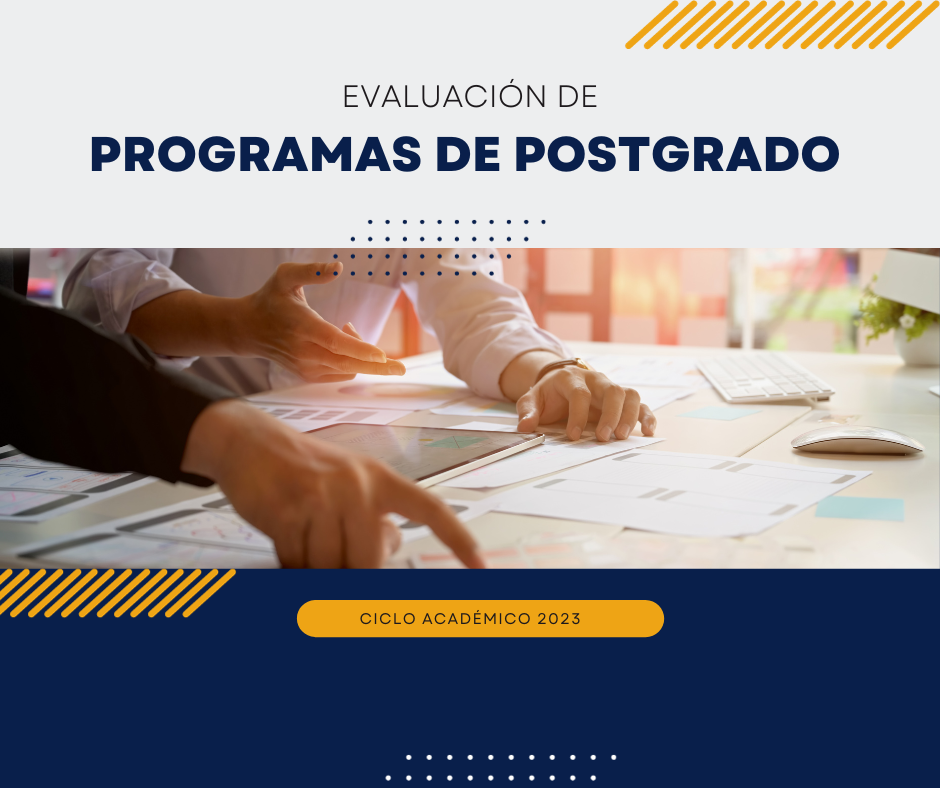 EVALUACIÓN DE
PROGRAMAS DE POSTGRADO

CICLO ACADÉMICO 2023